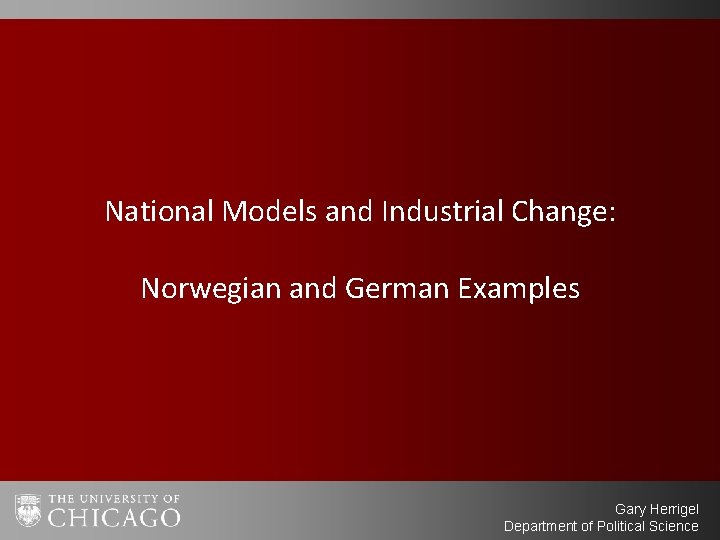 National Models and Industrial Change:

Norwegian and German Examples

THE UNIVERSITY OF CHICAGO

Gary Herrigel
Department of Political Science